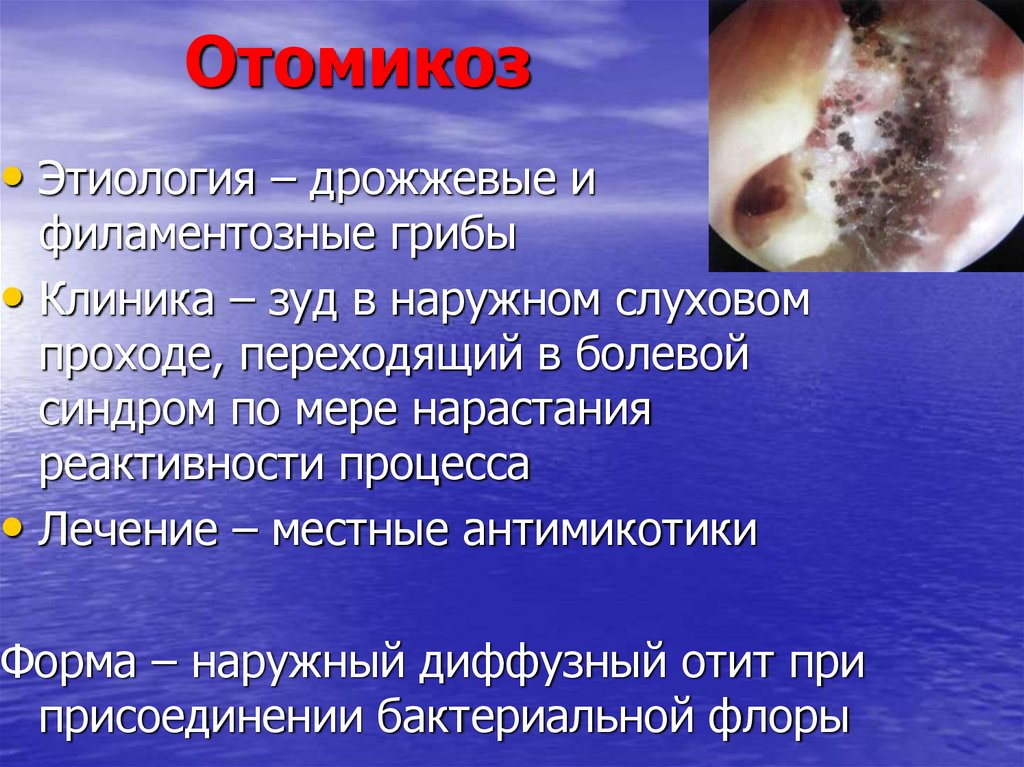 Отомикоз

• Этиология – дрожжевые и филаментозные грибы
• Клиника – зуд в наружном слуховом проходе, переходящий в болевой синдром по мере нарастания реактивности процесса
• Лечение – местные антимикотики

Форма – наружный диффузный отит при присоединении бактериальной флоры